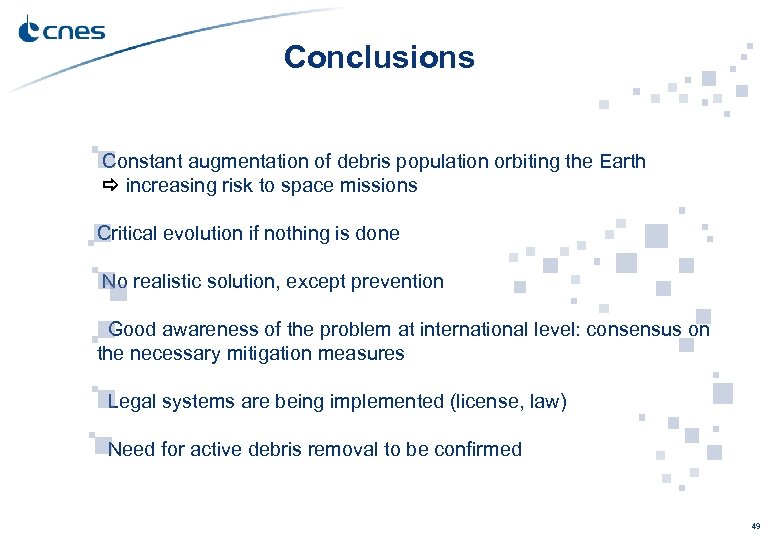 cnes

Conclusions

Constant augmentation of debris population orbiting the Earth
⇨ increasing risk to space missions

Critical evolution if nothing is done

No realistic solution, except prevention

Good awareness of the problem at international level: consensus on the necessary mitigation measures

Legal systems are being implemented (license, law)

Need for active debris removal to be confirmed

49